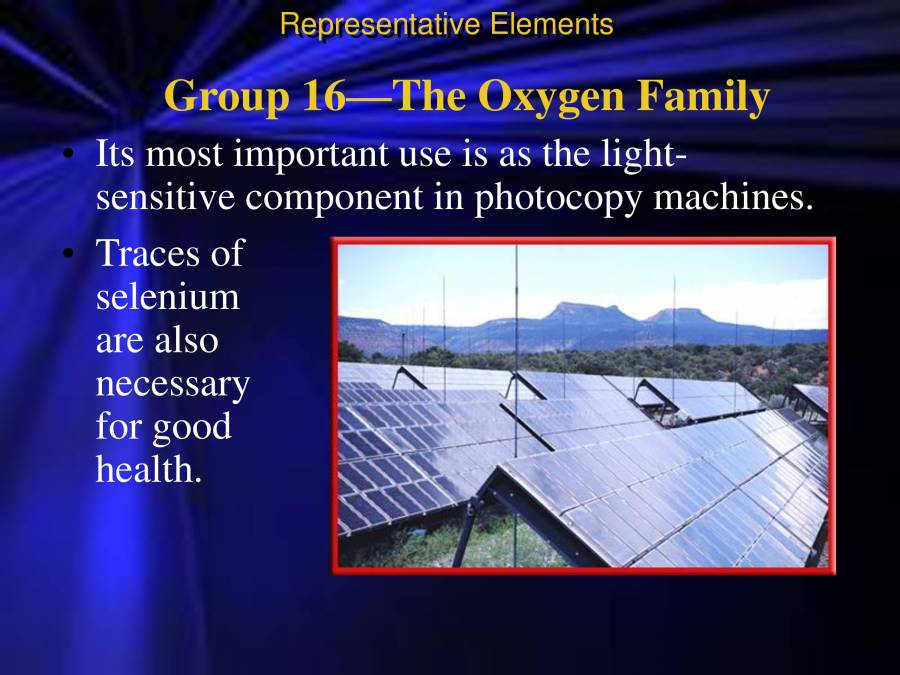 Representative Elements

Group 16—The Oxygen Family

• Its most important use is as the light-sensitive component in photocopy machines.

• Traces of selenium are also necessary for good health.